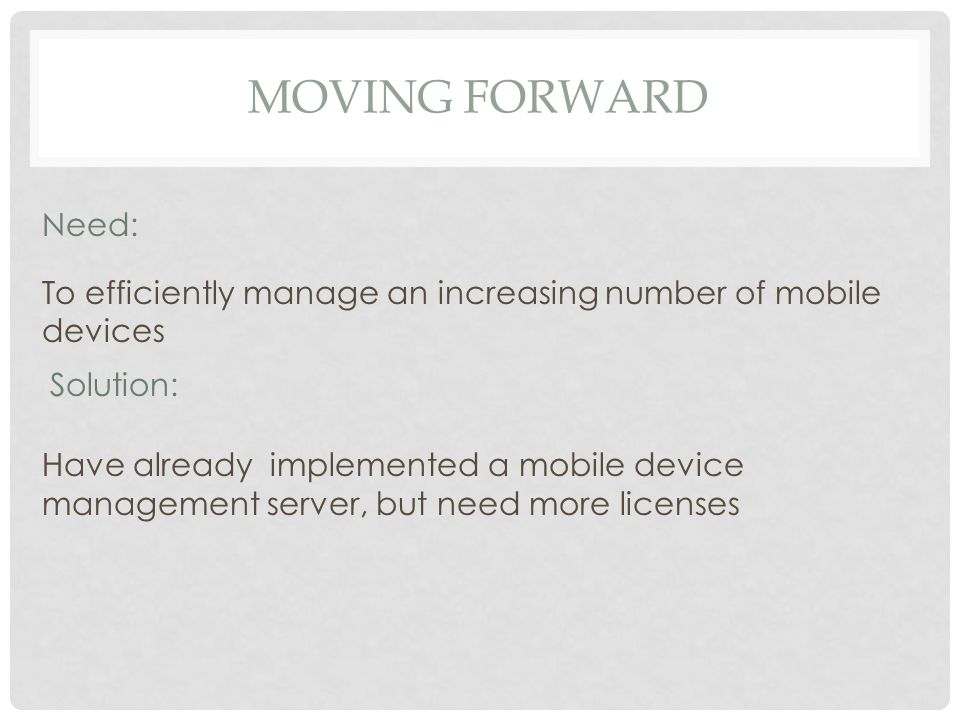 MOVING FORWARD

Need:

To efficiently manage an increasing number of mobile devices

Solution:

Have already implemented a mobile device management server, but need more licenses